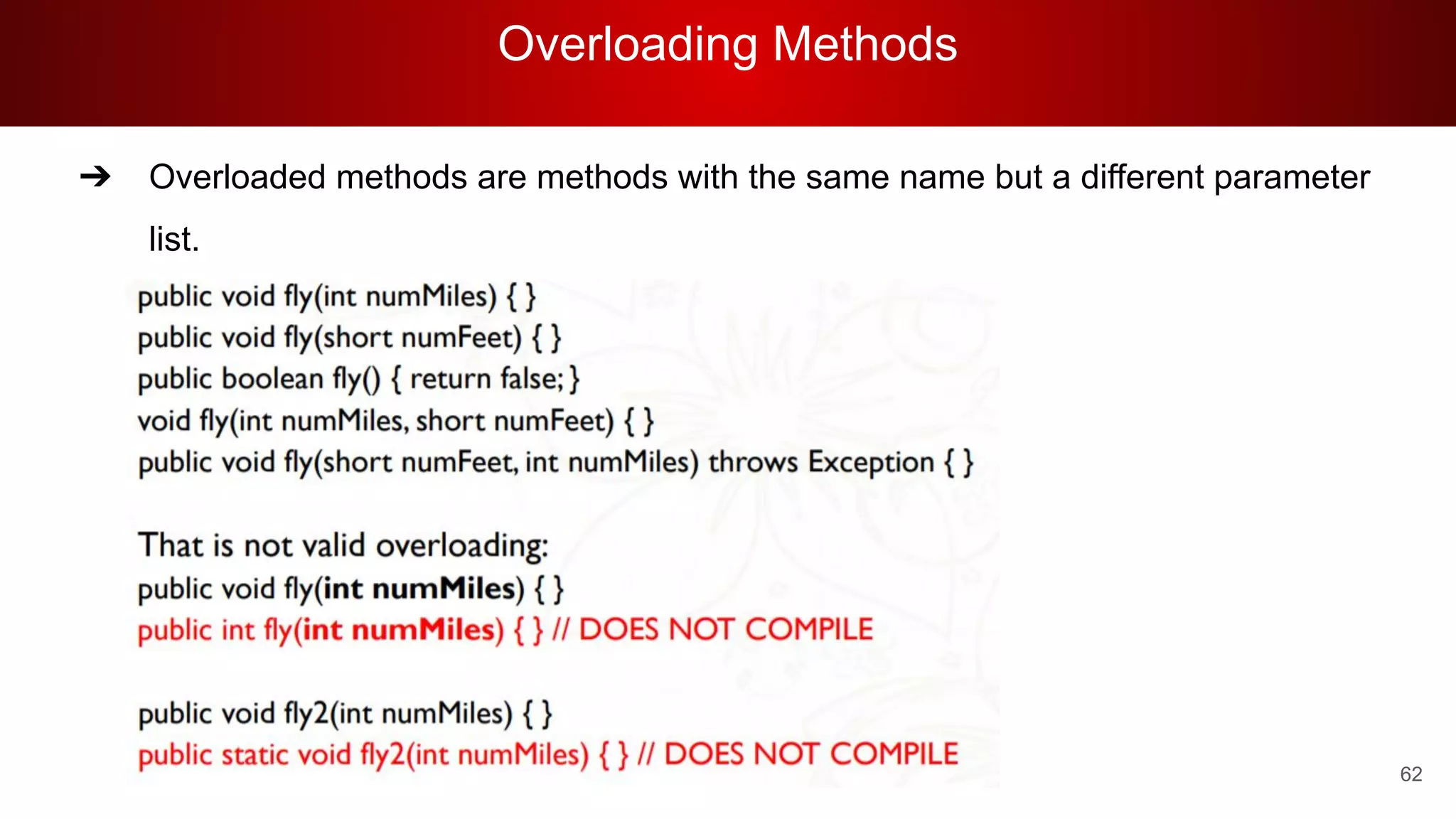 Overloading Methods

➔ Overloaded methods are methods with the same name but a different parameter list.

public void fly(int numMiles) { }
public void fly(short numFeet) { }
public boolean fly() { return false; }
void fly(int numMiles, short numFeet) { }
public void fly(short numFeet, int numMiles) throws Exception { }

That is not valid overloading:
public void fly(int numMiles) { }
public int fly(int numMiles) { } // DOES NOT COMPILE

public void fly2(int numMiles) { }
public static void fly2(int numMiles) { } // DOES NOT COMPILE

62